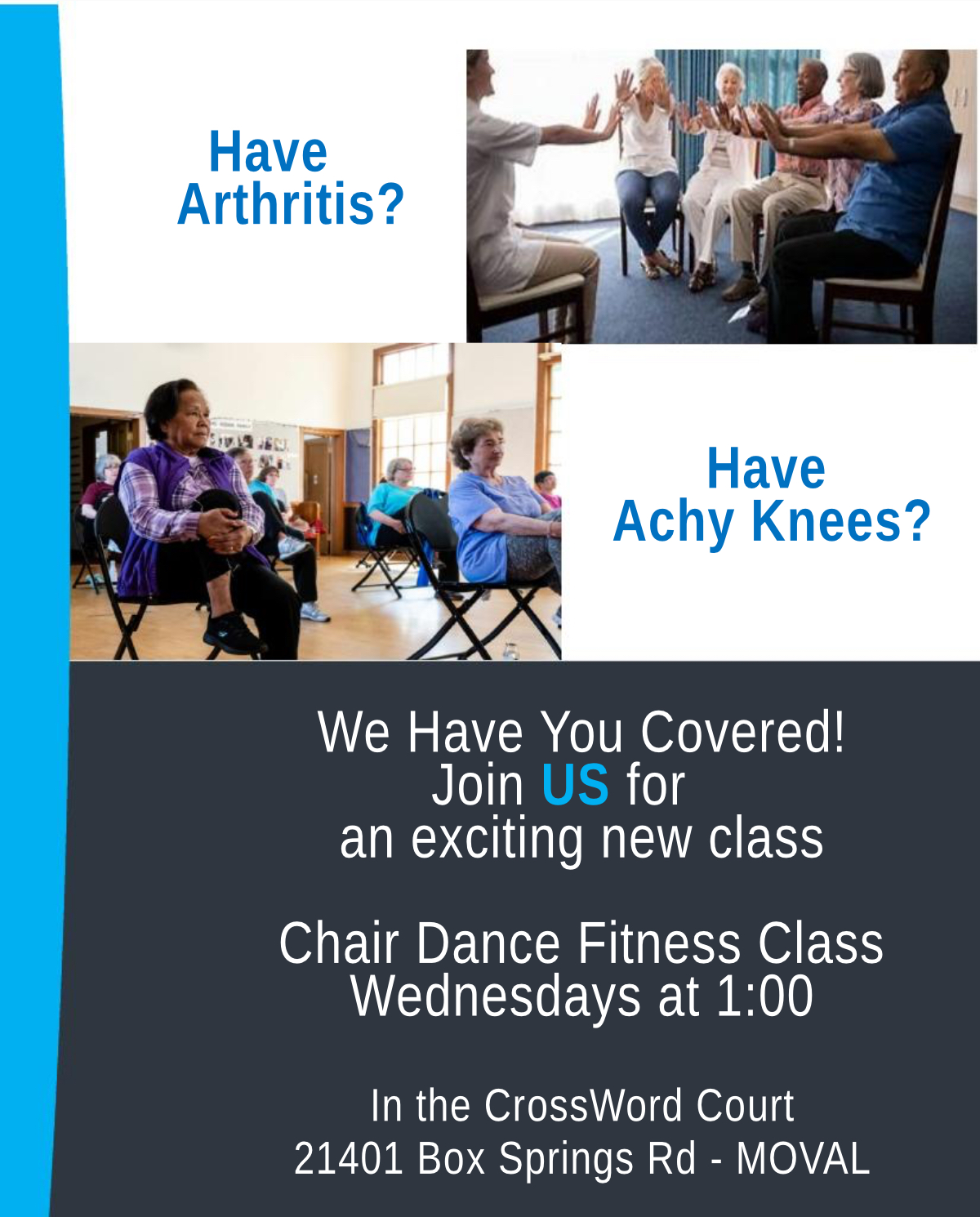 Have Arthritis?

Have Achy Knees?

We Have You Covered!
Join US for
an exciting new class

Chair Dance Fitness Class
Wednesdays at 1:00

In the CrossWord Court
21401 Box Springs Rd - MOVAL